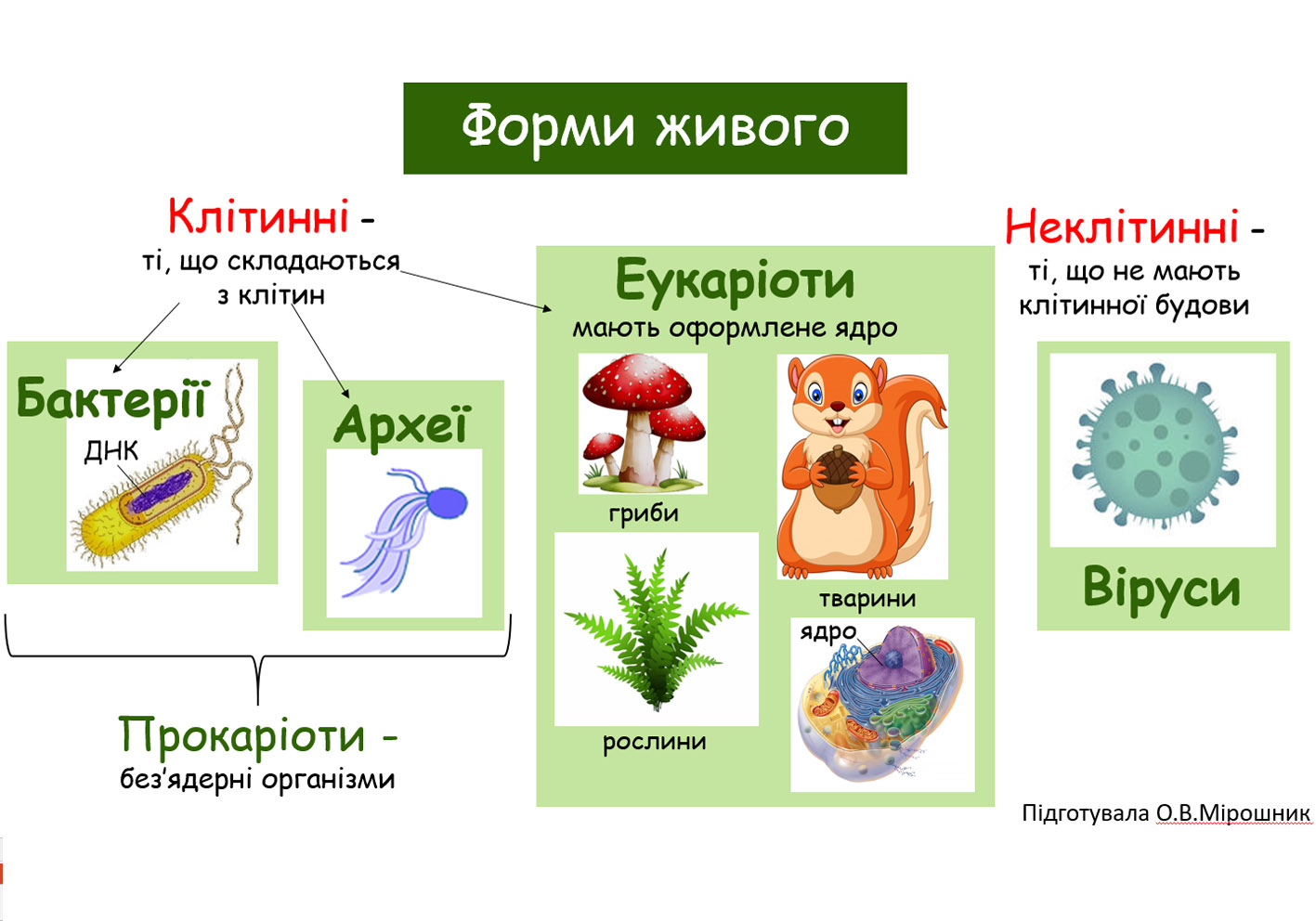 Форми живого

Клітинні - ті, що складаються з клітин

Бактерії

ДНК

Археї

Прокаріоти - без'ядерні організми

Еукаріоти
мають оформлене ядро

гриби

тварини

рослини

ядро

Неклітинні - ті, що не мають клітинної будови

Віруси

Підготувала О.В.Мірошник